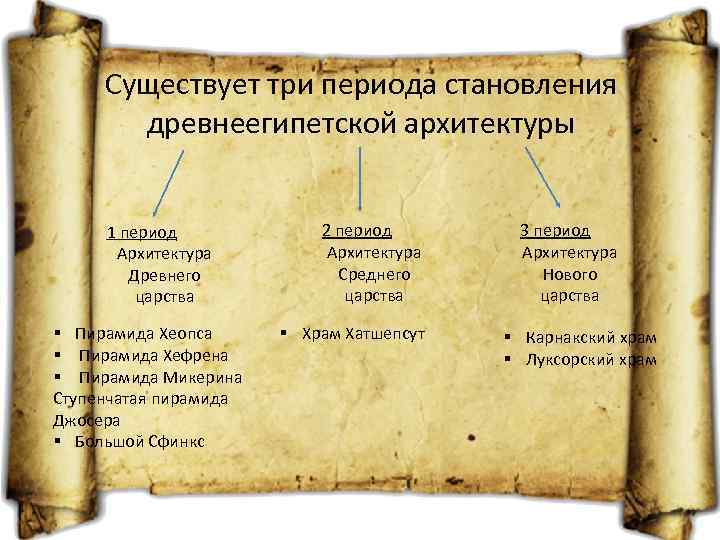 Существует три периода становления древнеегипетской архитектуры

1 период
Архитектура Древнего царства

▪ Пирамида Хеопса
▪ Пирамида Хефрена
▪ Пирамида Микерина
Ступенчатая пирамида Джосера
▪ Большой Сфинкс

2 период
Архитектура Среднего царства

▪ Храм Хатшепсут

3 период
Архитектура Нового царства

▪ Карнакский храм
▪ Луксорский храм